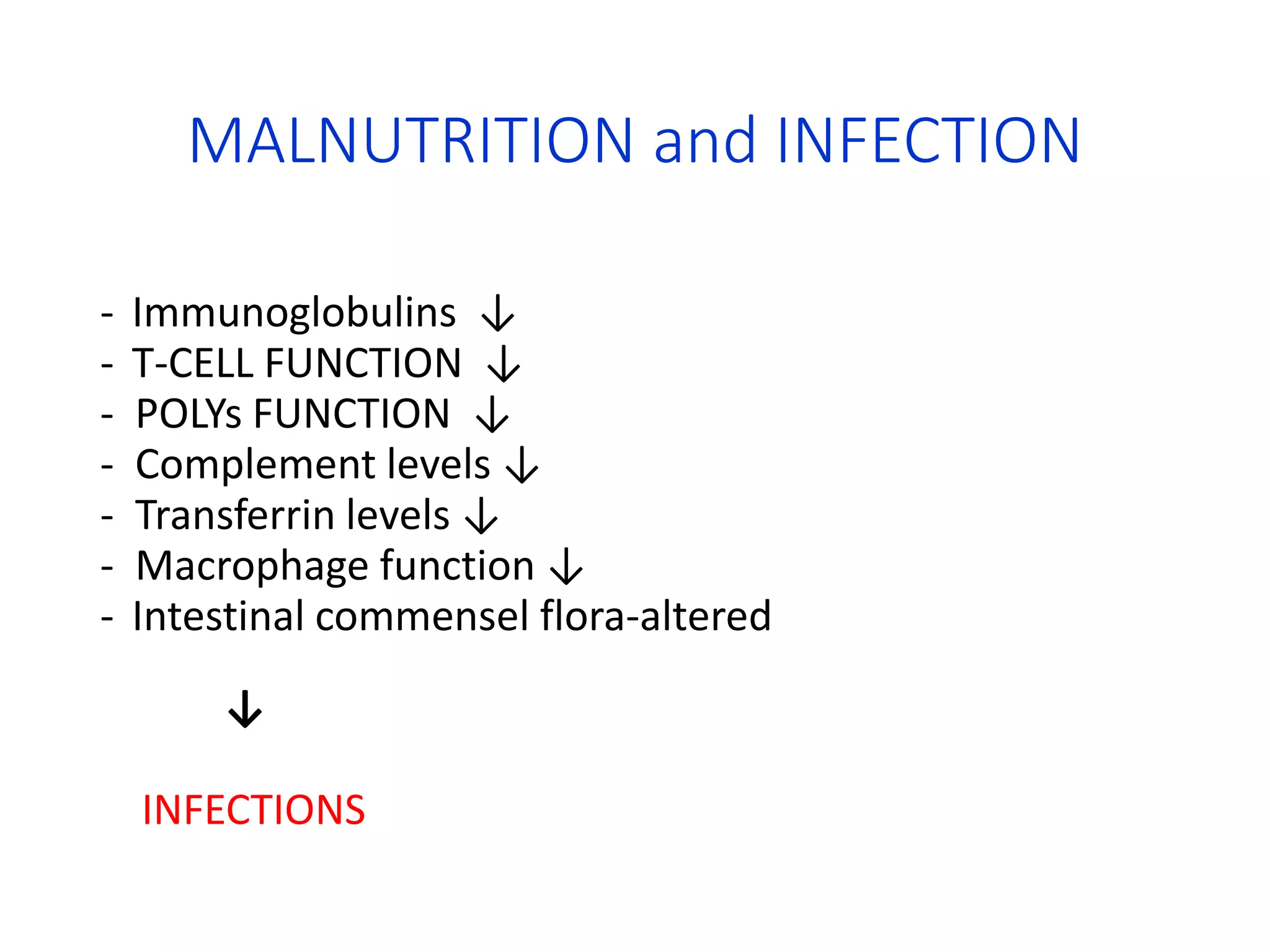 MALNUTRITION and INFECTION

- Immunoglobulins ↓
- T-CELL FUNCTION ↓
- POLYs FUNCTION ↓
- Complement levels ↓
- Transferrin levels ↓
- Macrophage function ↓
- Intestinal commensel flora-altered

↓

INFECTIONS